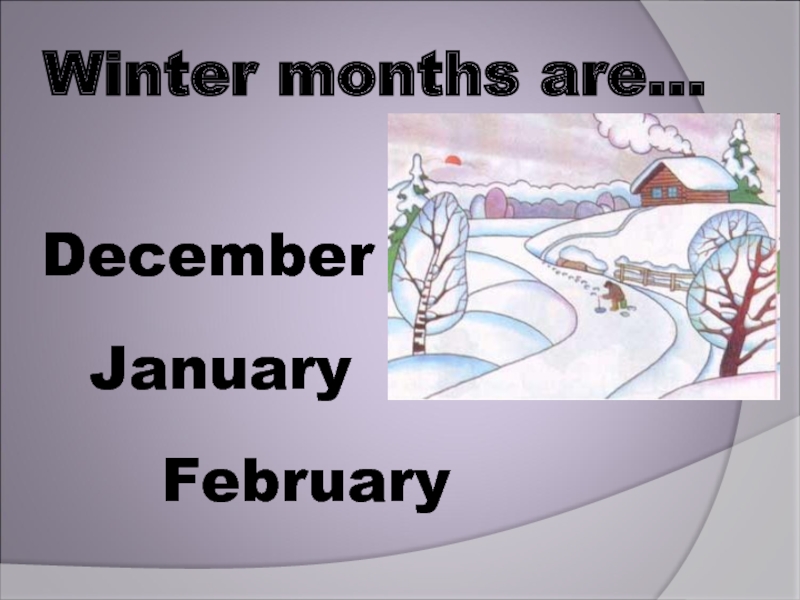 Winter months are...

December

January

February